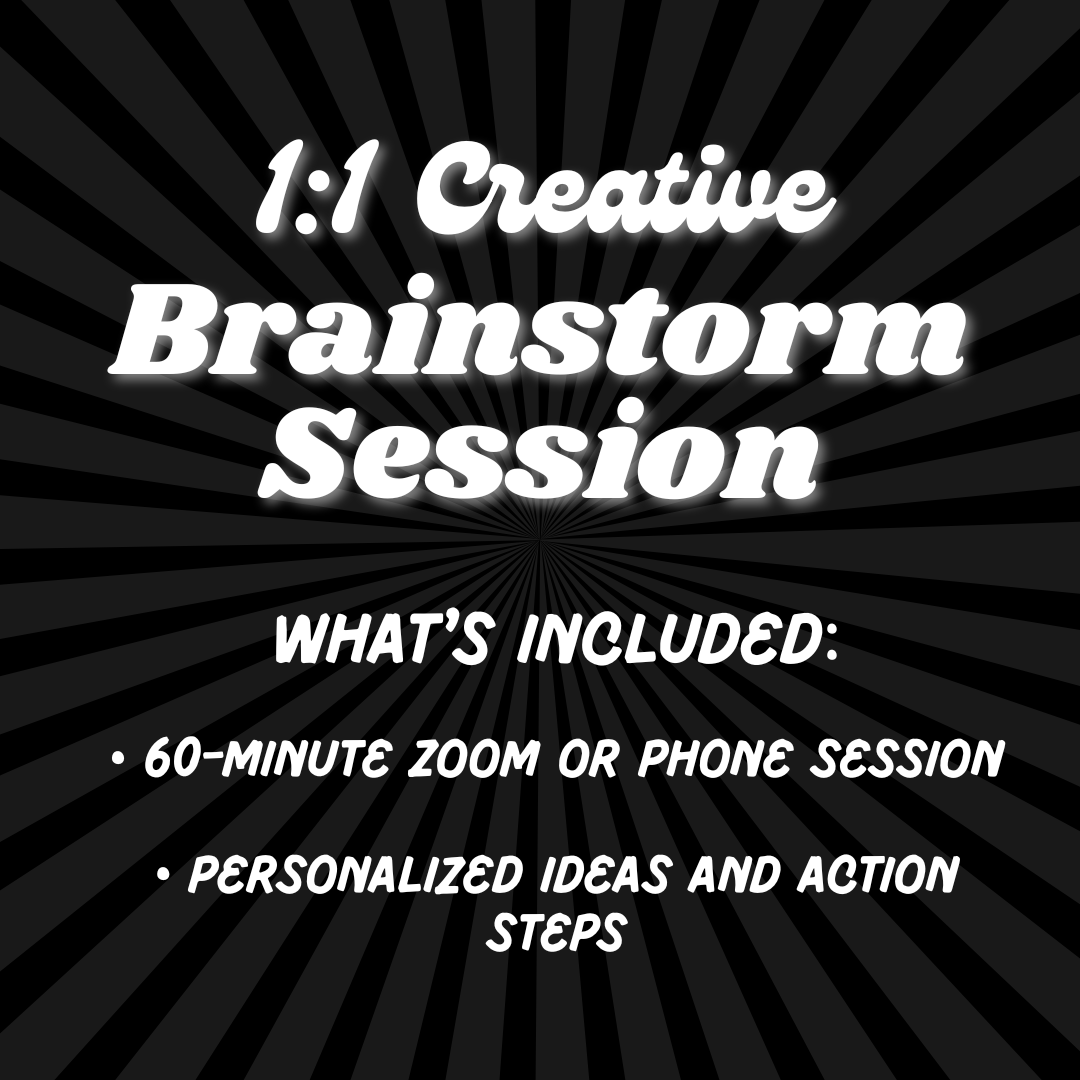 1:1 Creative
Brainstorm Session

WHAT'S INCLUDED:

• 60-MINUTE ZOOM OR PHONE SESSION

• PERSONALIZED IDEAS AND ACTION STEPS